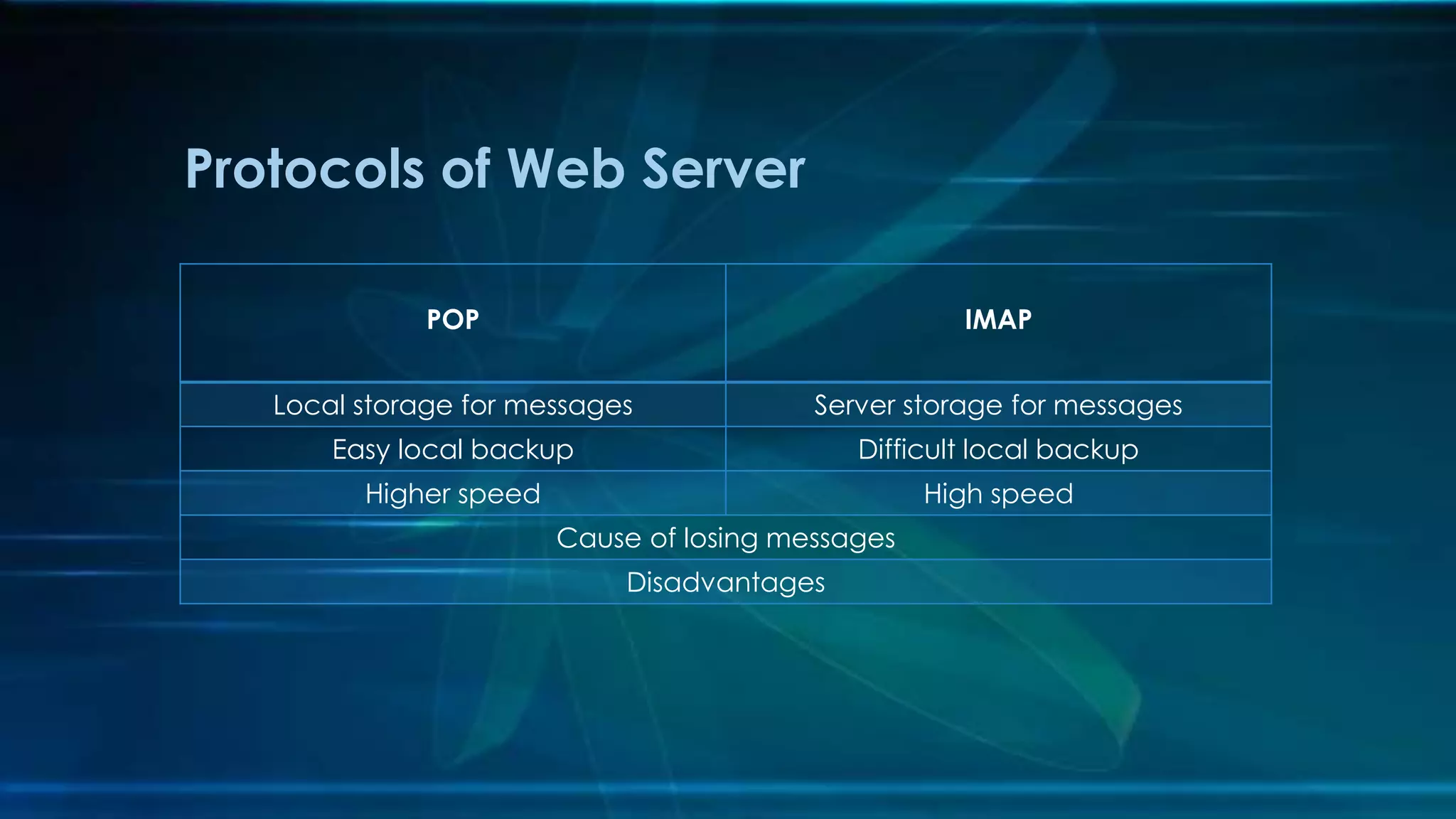 Protocols of Web Server

| POP | IMAP |
|---|---|
| Local storage for messages | Server storage for messages |
| Easy local backup | Difficult local backup |
| Higher speed | High speed |
| Cause of losing messages | |
| Disadvantages | |